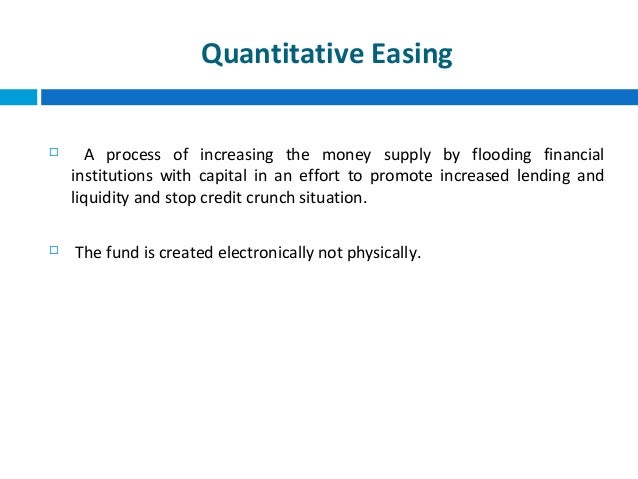 Quantitative Easing

A process of increasing the money supply by flooding financial institutions with capital in an effort to promote increased lending and liquidity and stop credit crunch situation.

The fund is created electronically not physically.